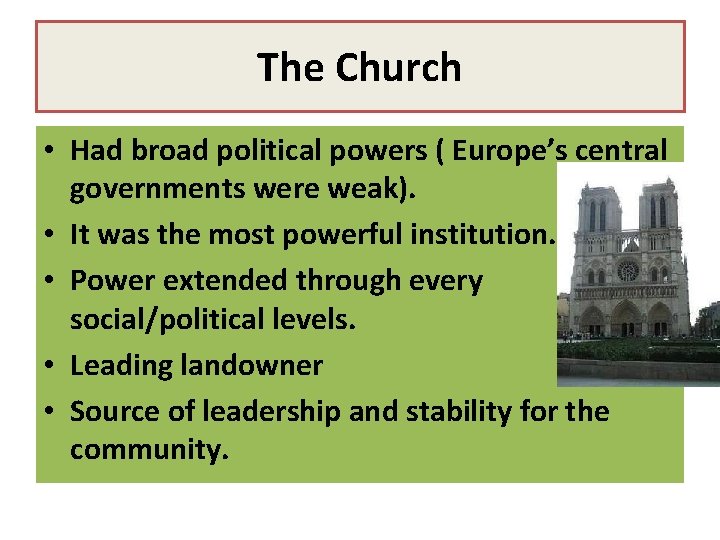 The Church

• Had broad political powers ( Europe's central governments were weak).
• It was the most powerful institution.
• Power extended through every social/political levels.
• Leading landowner
• Source of leadership and stability for the community.